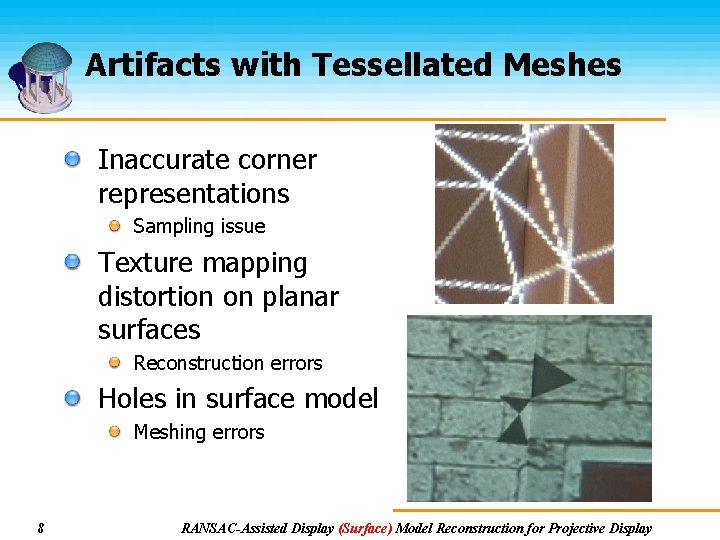 Artifacts with Tessellated Meshes

Inaccurate corner representations

Sampling issue

Texture mapping distortion on planar surfaces

Reconstruction errors

Holes in surface model

Meshing errors

8

RANSAC-Assisted Display (Surface) Model Reconstruction for Projective Display